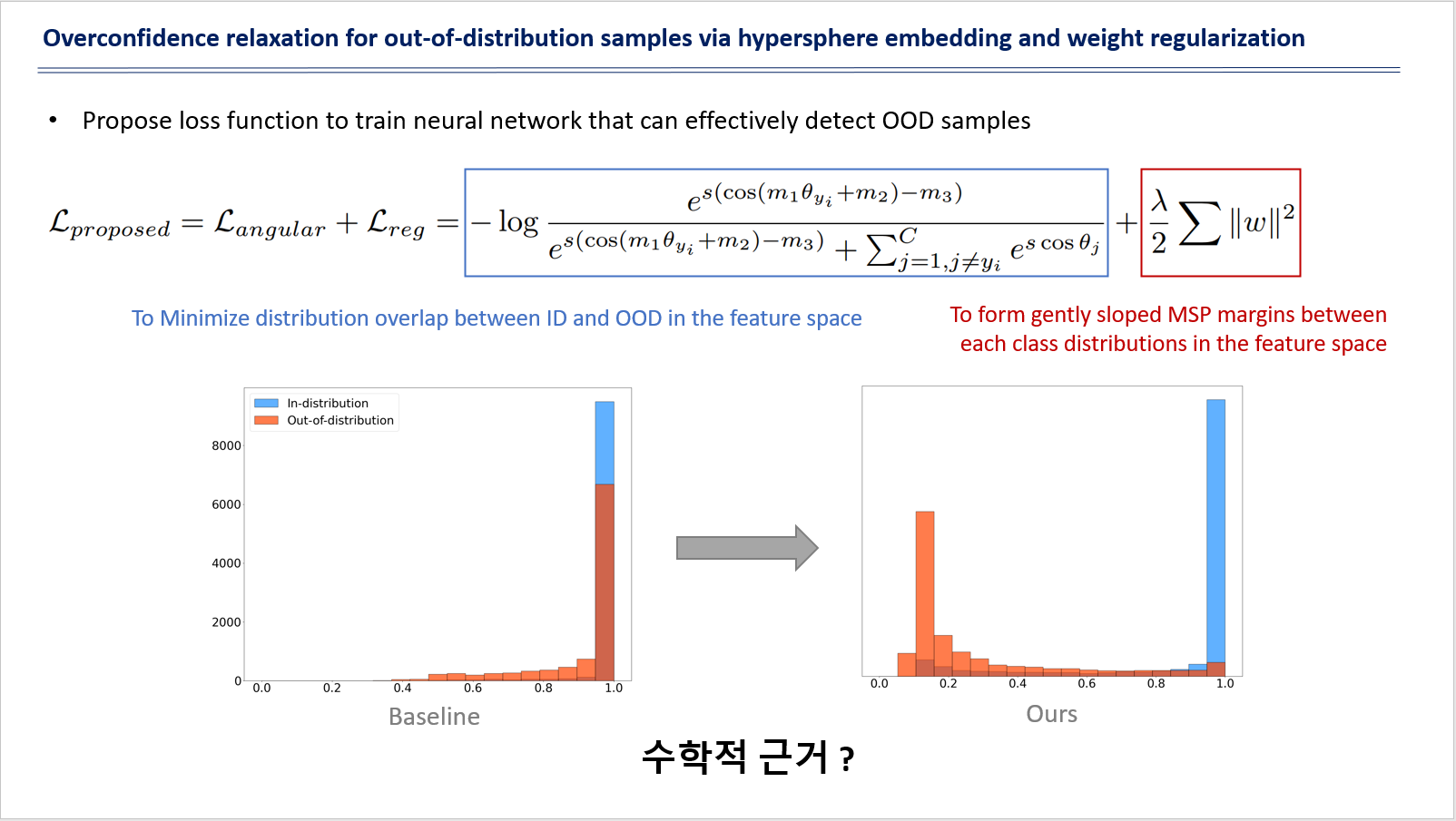 Overconfidence relaxation for out-of-distribution samples via hypersphere embedding and weight regularization

• Propose loss function to train neural network that can effectively detect OOD samples

$\mathcal{L}_{proposed} = \mathcal{L}_{angular} + \mathcal{L}_{reg} = -\log \frac{e^{s(\cos(m_1\theta_{y_i}+m_2)-m_3)}}{e^{s(\cos(m_1\theta_{y_i}+m_2)-m_3)} + \sum_{j=1,j\neq y_i}^{C} e^{s\cos\theta_j}} + \frac{\lambda}{2}\sum \|w\|^2$

To Minimize distribution overlap between ID and OOD in the feature space

To form gently sloped MSP margins between each class distributions in the feature space

In-distribution
Out-of-distribution
8000
6000
4000
2000
0
0.0 0.2 0.4 0.6 0.8 1.0
Baseline

0.0 0.2 0.4 0.6 0.8 1.0
Ours

수학적 근거 ?